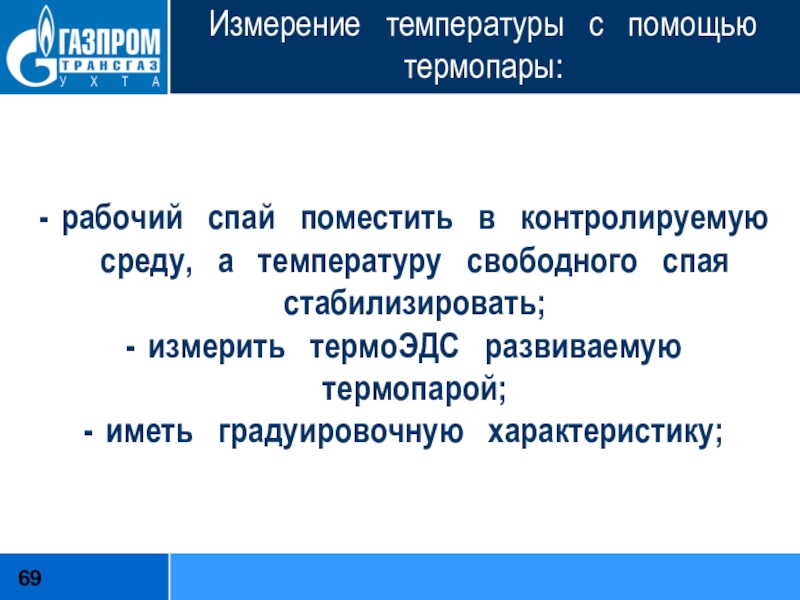 ГАЗПРОМ
ТРАНСГАЗ
УХТА

Измерение температуры с помощью термопары:

- рабочий спай поместить в контролируемую среду, а температуру свободного спая стабилизировать;
- измерить термоЭДС развиваемую термопарой;
- иметь градуировочную характеристику;

69